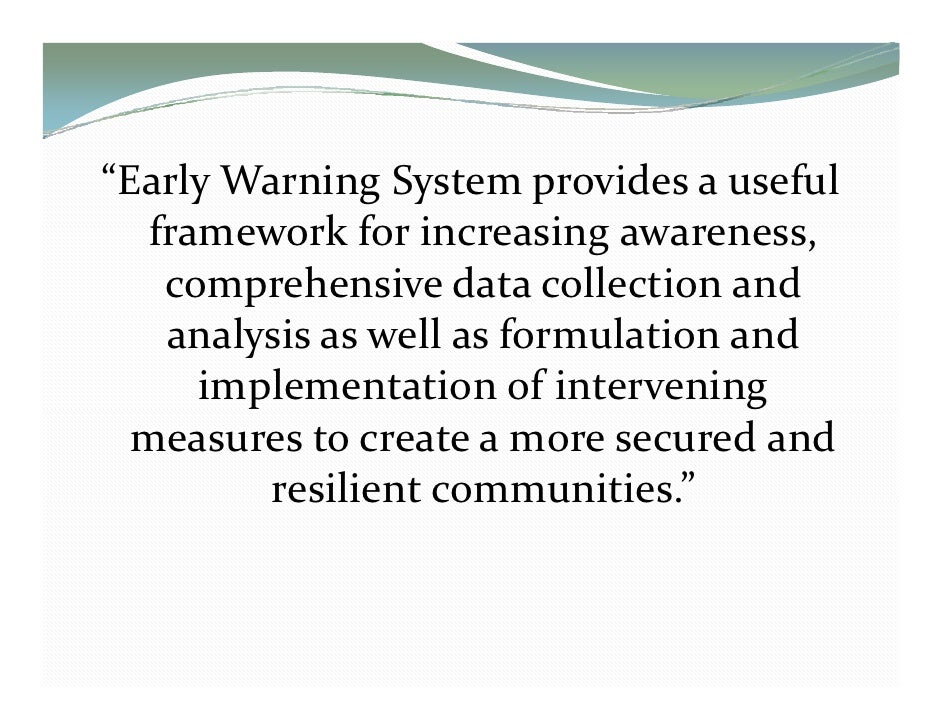 “Early Warning System provides a useful framework for increasing awareness, comprehensive data collection and analysis as well as formulation and implementation of intervening measures to create a more secured and resilient communities.”